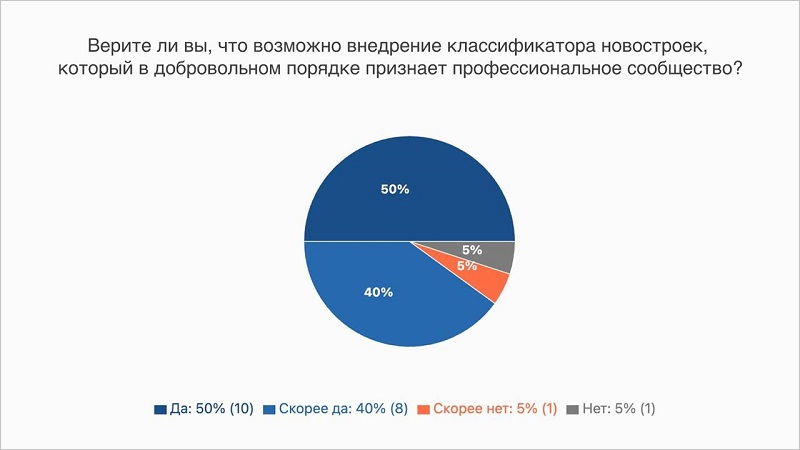 Верите ли вы, что возможно внедрение классификатора новостроек, который в добровольном порядке признает профессиональное сообщество?

50%

5%

5%

40%

Да: 50% (10) Скорее да: 40% (8) Скорее нет: 5% (1) Нет: 5% (1)